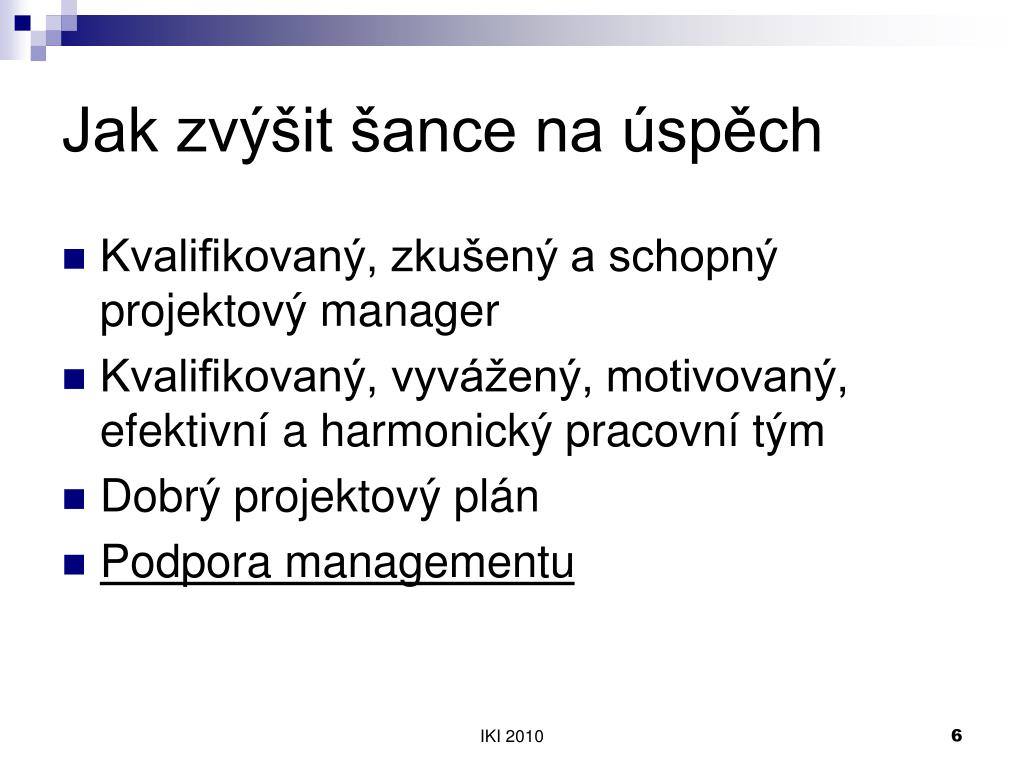 Jak zvýšit šance na úspěch

- Kvalifikovaný, zkušený a schopný projektový manager
- Kvalifikovaný, vyvážený, motivovaný, efektivní a harmonický pracovní tým
- Dobrý projektový plán
- Podpora managementu

IKI 2010

6